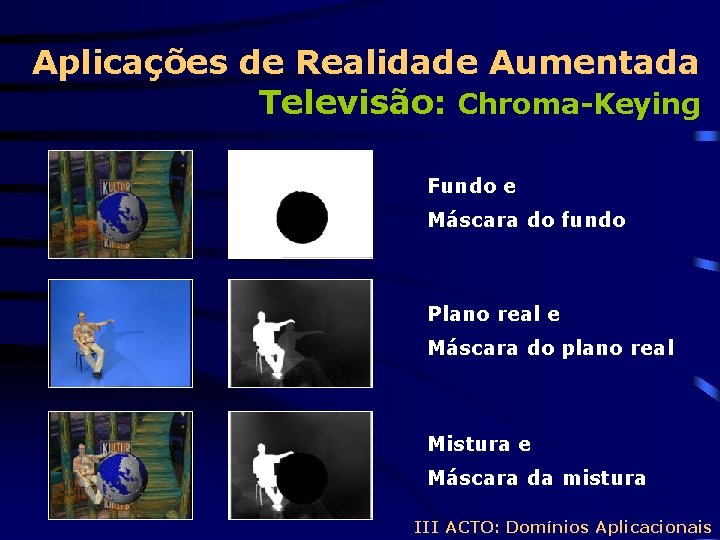 Aplicações de Realidade Aumentada
Televisão: Chroma-Keying

KULTUR

Fundo e
Máscara do fundo

Plano real e
Máscara do plano real

KULTUR

Mistura e
Máscara da mistura

III ACTO: Domínios Aplicacionais